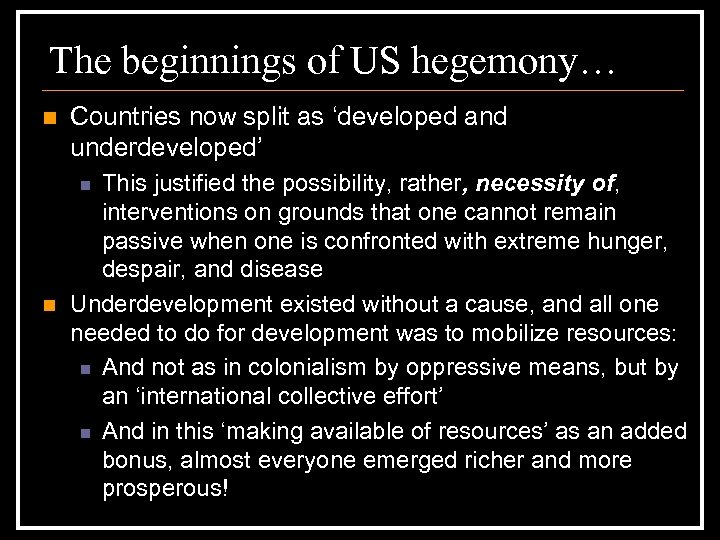 The beginnings of US hegemony…

Countries now split as ‘developed and underdeveloped’

This justified the possibility, rather, necessity of, interventions on grounds that one cannot remain passive when one is confronted with extreme hunger, despair, and disease

Underdevelopment existed without a cause, and all one needed to do for development was to mobilize resources:

And not as in colonialism by oppressive means, but by an ‘international collective effort’

And in this ‘making available of resources’ as an added bonus, almost everyone emerged richer and more prosperous!